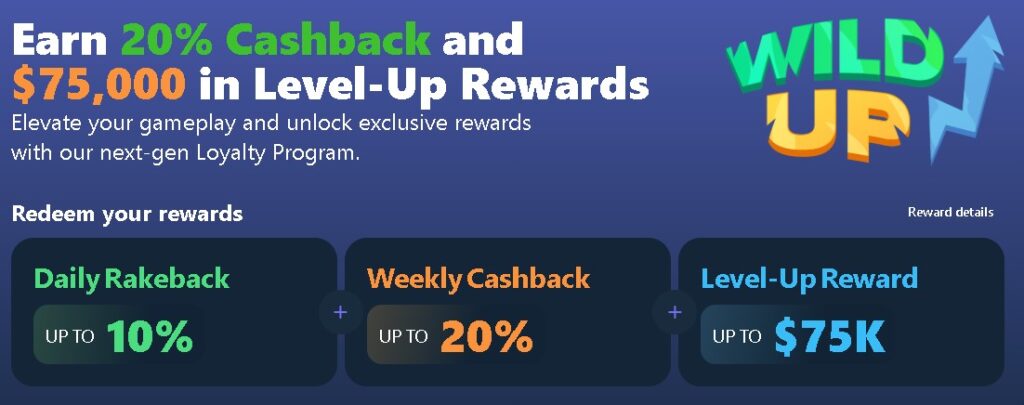 Earn 20% Cashback and $75,000 in Level-Up Rewards

Elevate your gameplay and unlock exclusive rewards with our next-gen Loyalty Program.

WILD UP

Redeem your rewards

Reward details

Daily Rakeback
UP TO 10%

+

Weekly Cashback
UP TO 20%

+

Level-Up Reward
UP TO $75K